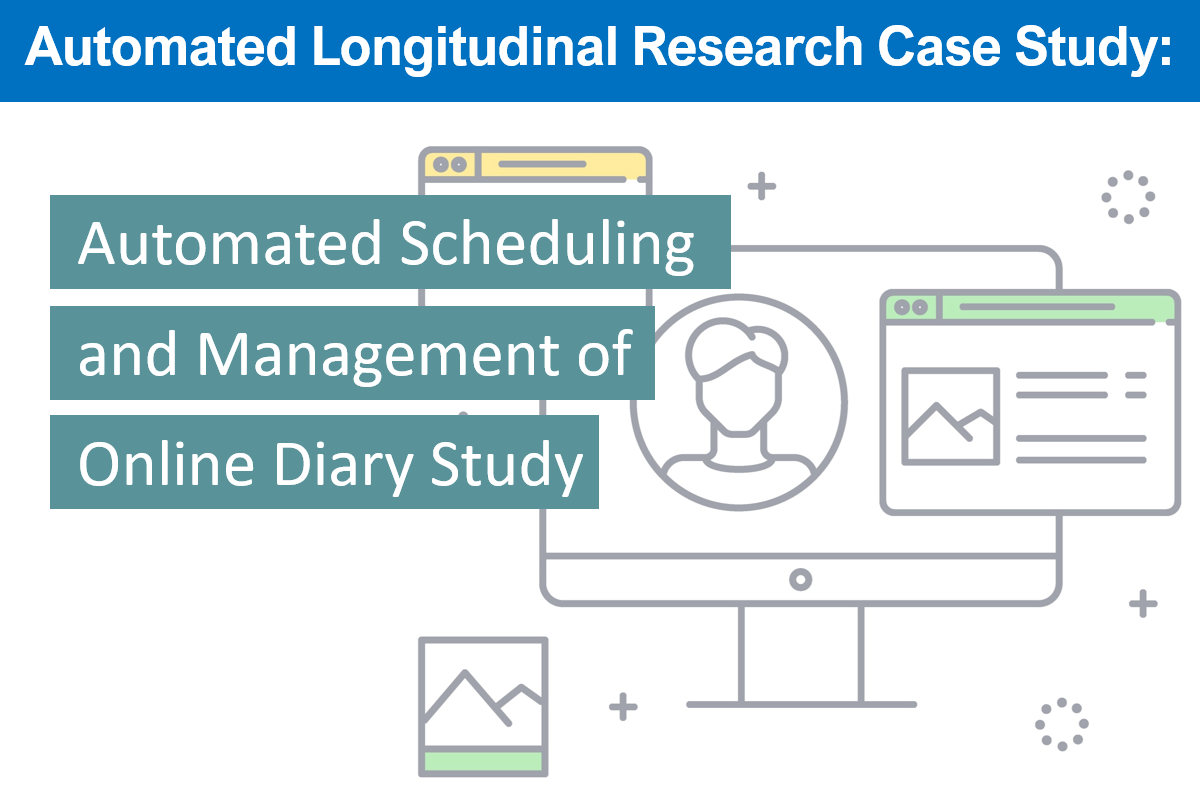 Automated Longitudinal Research Case Study:

Automated Scheduling and Management of Online Diary Study